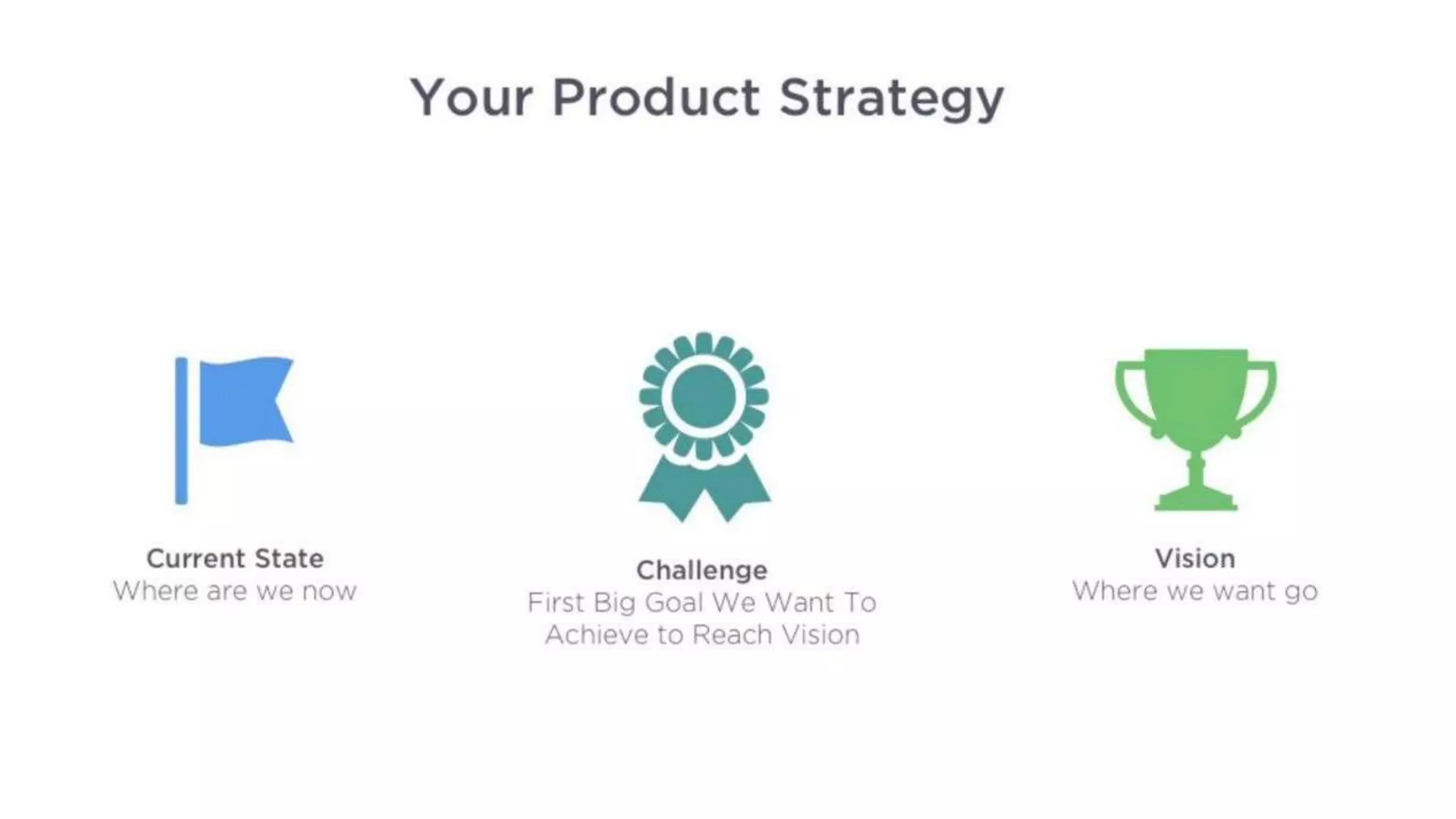 Your Product Strategy

Current State
Where are we now

Challenge
First Big Goal We Want To Achieve to Reach Vision

Vision
Where we want go